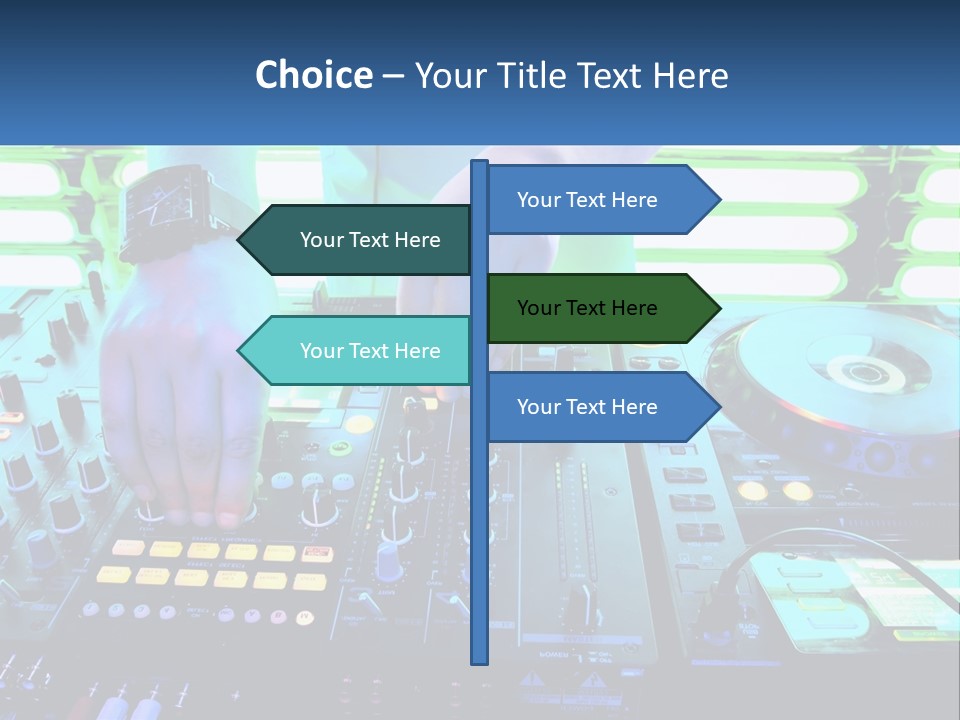 Choice – Your Title Text Here

Your Text Here

Your Text Here

Your Text Here

Your Text Here

Your Text Here